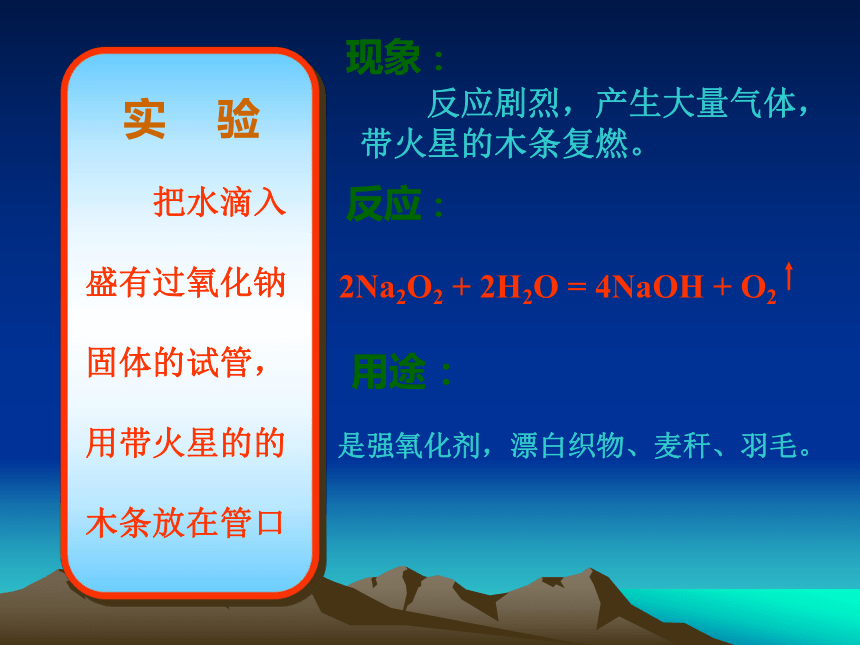 实　验

把水滴入盛有过氧化钠固体的试管，用带火星的的木条放在管口

现象：

反应剧烈，产生大量气体，带火星的木条复燃。

反应：

$2Na_2O_2 + 2H_2O = 4NaOH + O_2\uparrow$

用途：

是强氧化剂，漂白织物、麦秆、羽毛。